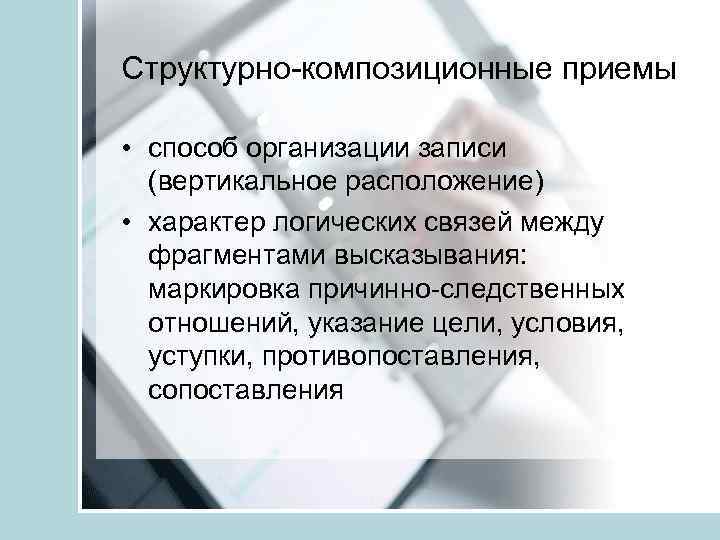 Структурно-композиционные приемы

• способ организации записи (вертикальное расположение)
• характер логических связей между фрагментами высказывания: маркировка причинно-следственных отношений, указание цели, условия, уступки, противопоставления, сопоставления